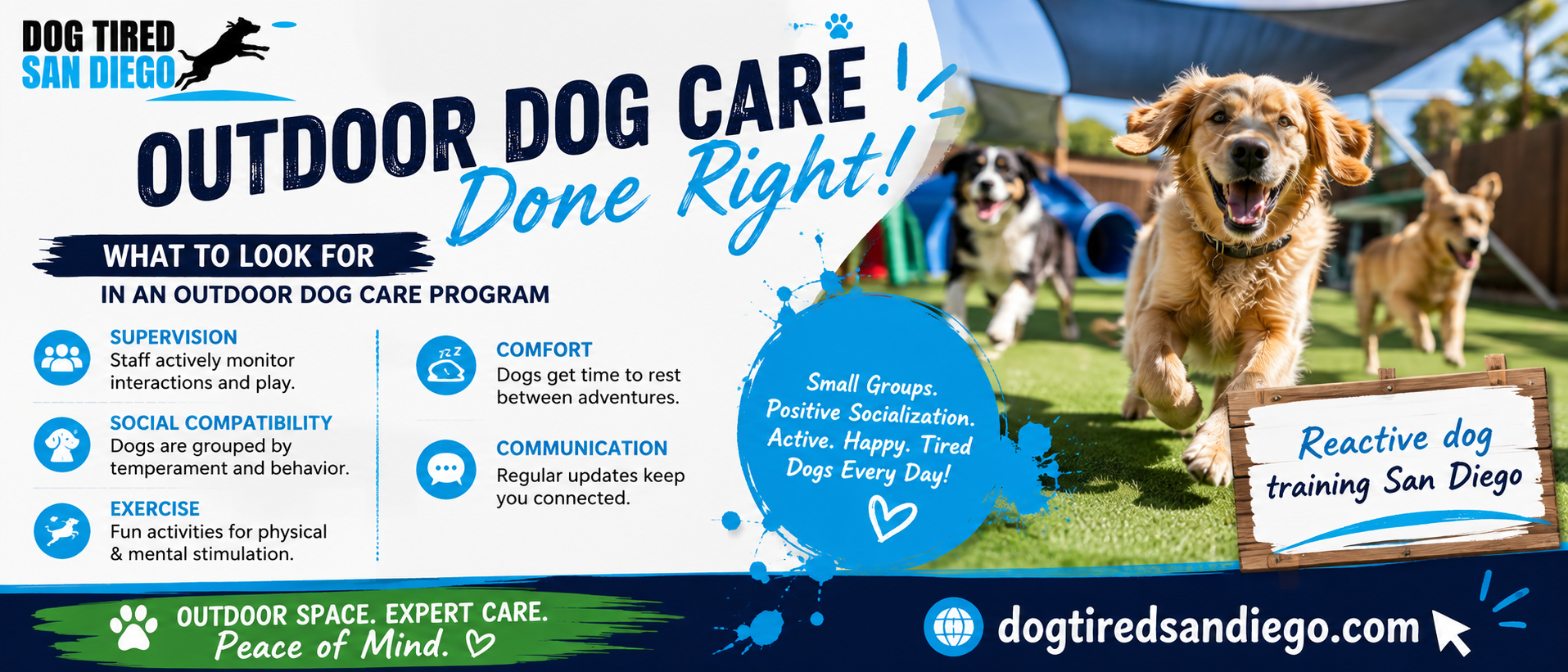 DOG TIRED
SAN DIEGO

OUTDOOR DOG CARE
Done Right!

WHAT TO LOOK FOR
IN AN OUTDOOR DOG CARE PROGRAM

SUPERVISION
Staff actively monitor interactions and play.

SOCIAL COMPATIBILITY
Dogs are grouped by temperament and behavior.

EXERCISE
Fun activities for physical & mental stimulation.

COMFORT
Dogs get time to rest between adventures.

COMMUNICATION
Regular updates keep you connected.

Small Groups. Positive Socialization. Active. Happy. Tired Dogs Every Day!

Reactive dog training San Diego

OUTDOOR SPACE. EXPERT CARE.
Peace of Mind.

dogtiredsandiego.com